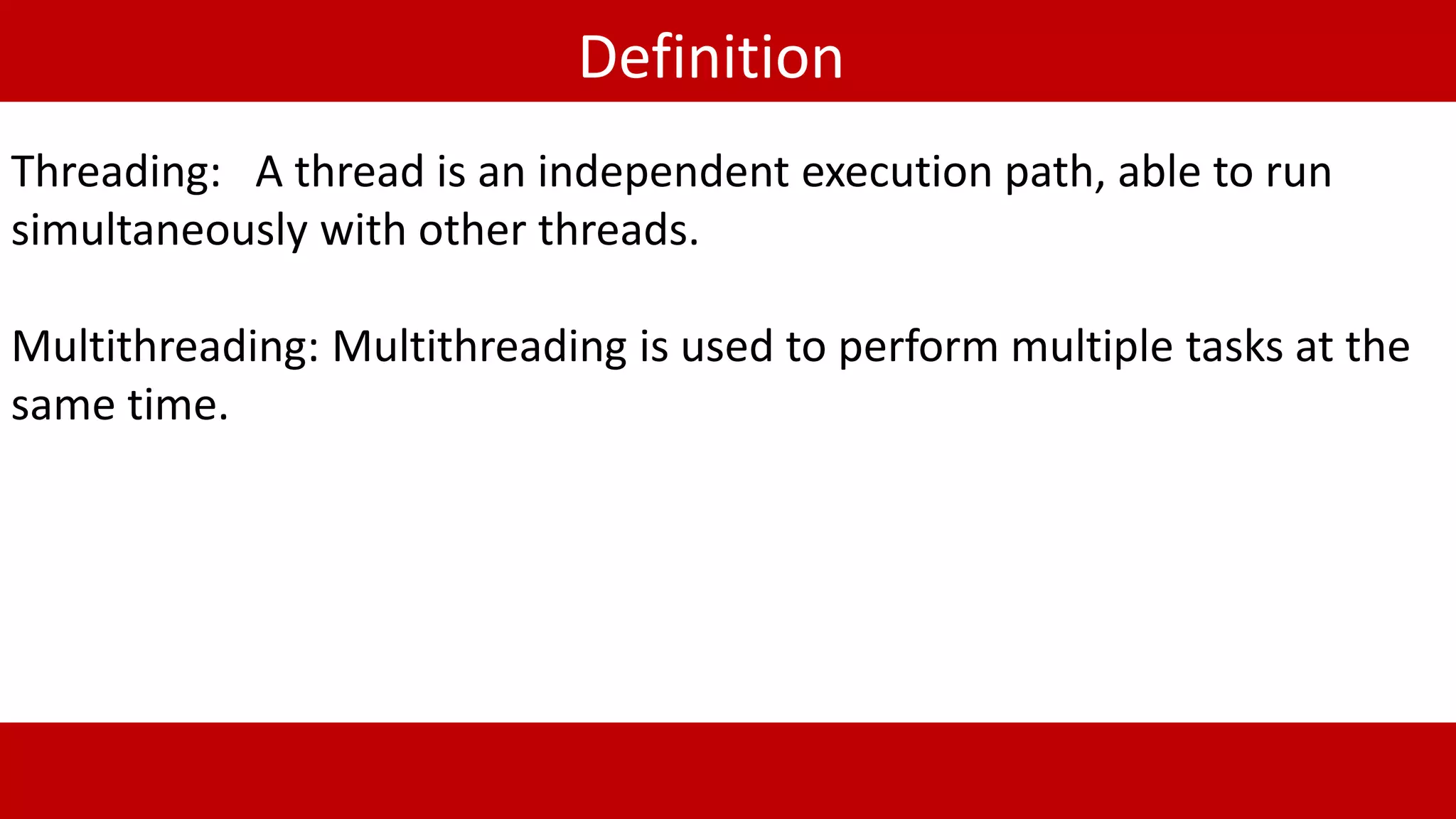 Definition

Threading: A thread is an independent execution path, able to run simultaneously with other threads.

Multithreading: Multithreading is used to perform multiple tasks at the same time.